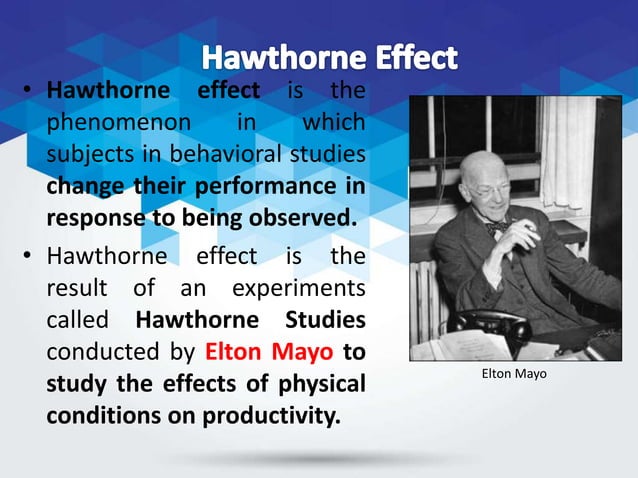 Hawthorne Effect

• Hawthorne effect is the phenomenon in which subjects in behavioral studies change their performance in response to being observed.

• Hawthorne effect is the result of an experiments called Hawthorne Studies conducted by Elton Mayo to study the effects of physical conditions on productivity.

Elton Mayo